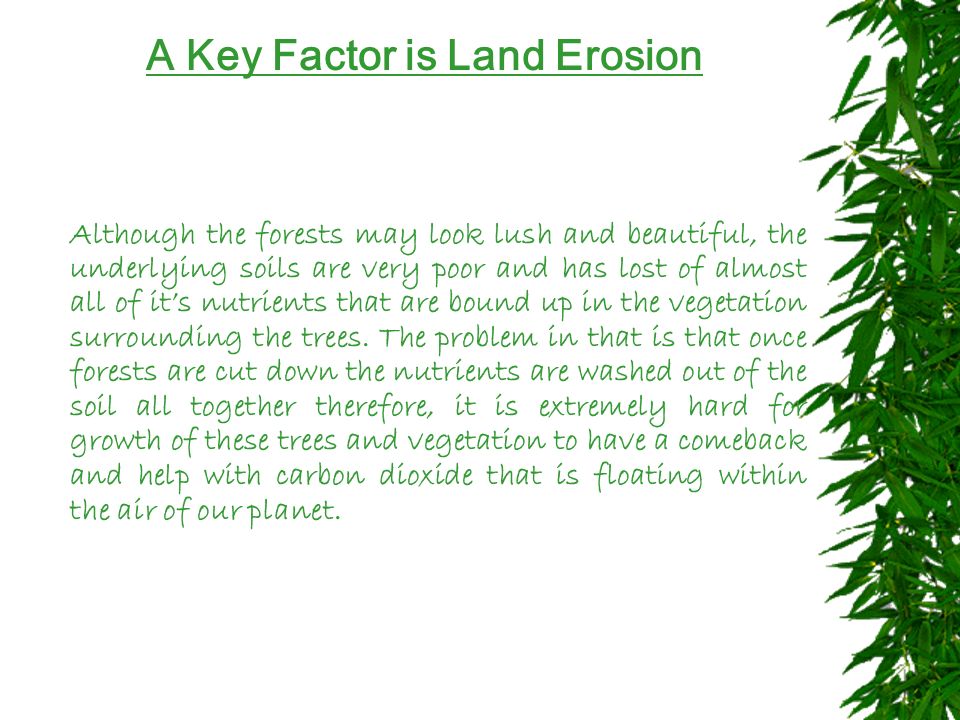 A Key Factor is Land Erosion

Although the forests may look lush and beautiful, the underlying soils are very poor and has lost of almost all of it's nutrients that are bound up in the vegetation surrounding the trees. The problem in that is that once forests are cut down the nutrients are washed out of the soil all together therefore, it is extremely hard for growth of these trees and vegetation to have a comeback and help with carbon dioxide that is floating within the air of our planet.